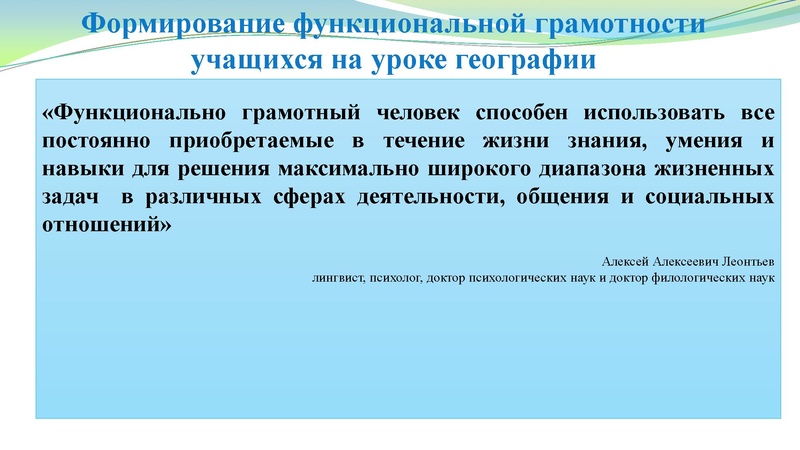 Формирование функциональной грамотности учащихся на уроке географии

«Функционально грамотный человек способен использовать все постоянно приобретаемые в течение жизни знания, умения и навыки для решения максимально широкого диапазона жизненных задач в различных сферах деятельности, общения и социальных отношений»

Алексей Алексеевич Леонтьев
лингвист, психолог, доктор психологических наук и доктор филологических наук